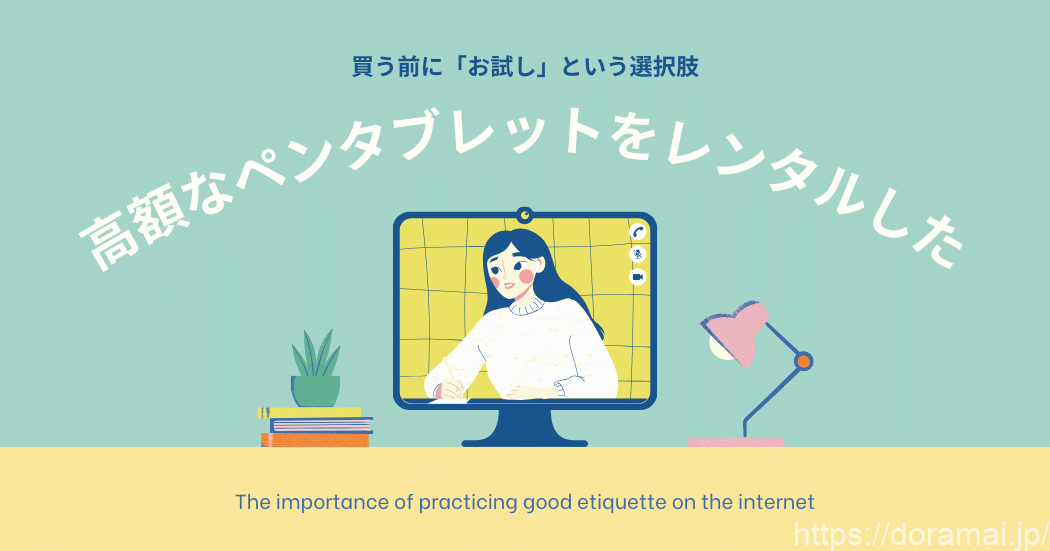 買う前に「お試し」という選択肢

高額なペンタブレットをレンタルした

The importance of practicing good etiquette on the internet

https://doramai.jp/